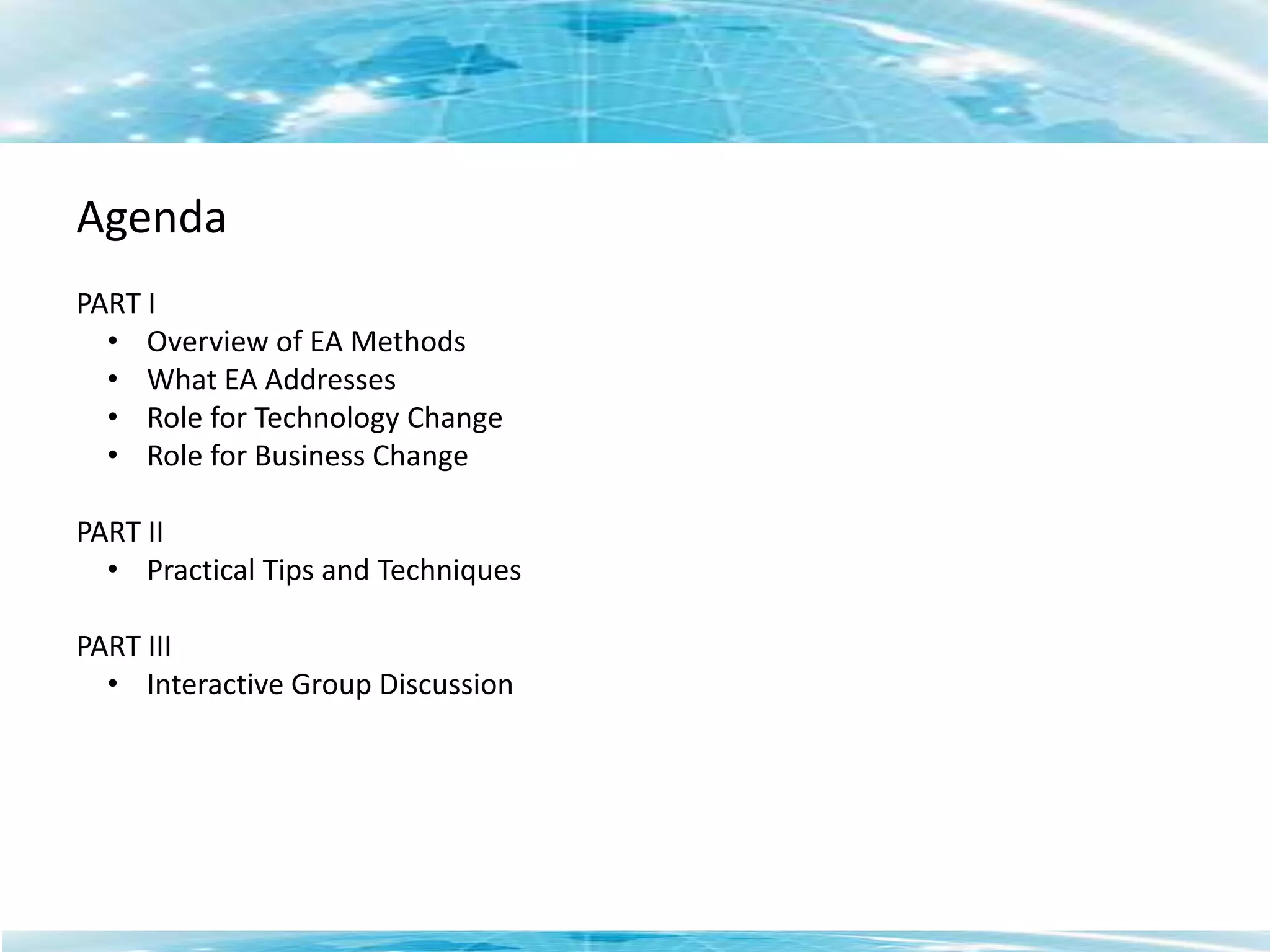 Agenda

PART I
• Overview of EA Methods
• What EA Addresses
• Role for Technology Change
• Role for Business Change

PART II
• Practical Tips and Techniques

PART III
• Interactive Group Discussion